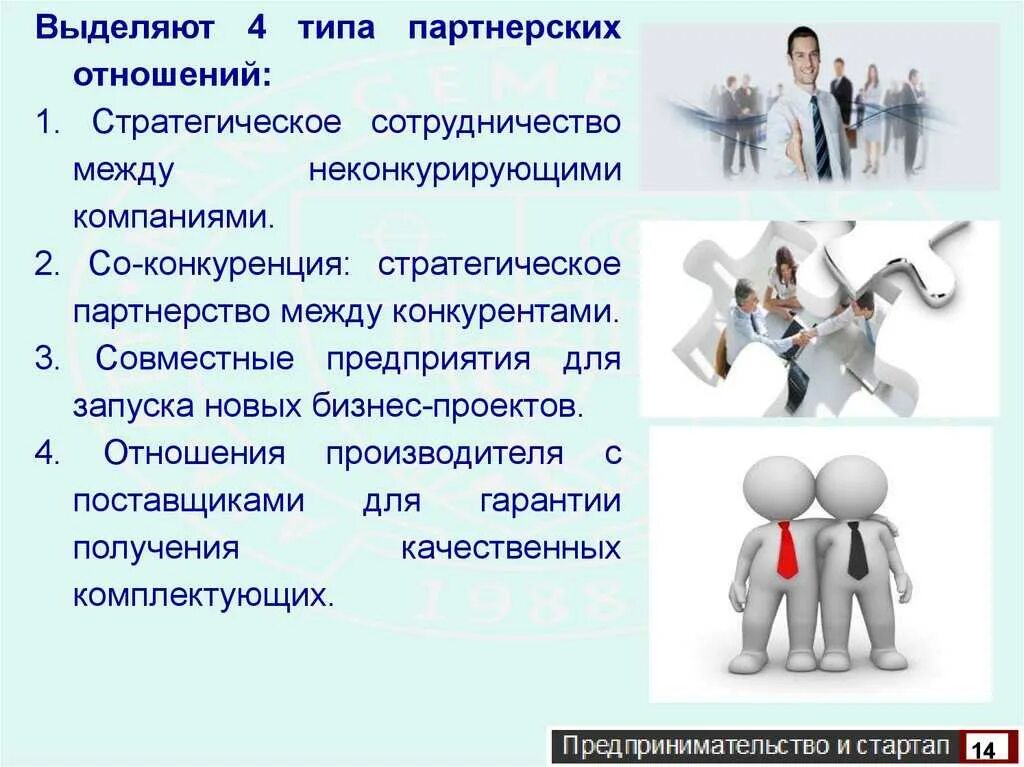 Выделяют 4 типа партнерских отношений:

1. Стратегическое сотрудничество между неконкурирующими компаниями.

2. Со-конкуренция: стратегическое партнерство между конкурентами.

3. Совместные предприятия для запуска новых бизнес-проектов.

4. Отношения производителя с поставщиками для гарантии получения качественных комплектующих.

Предпринимательство и стартап 14